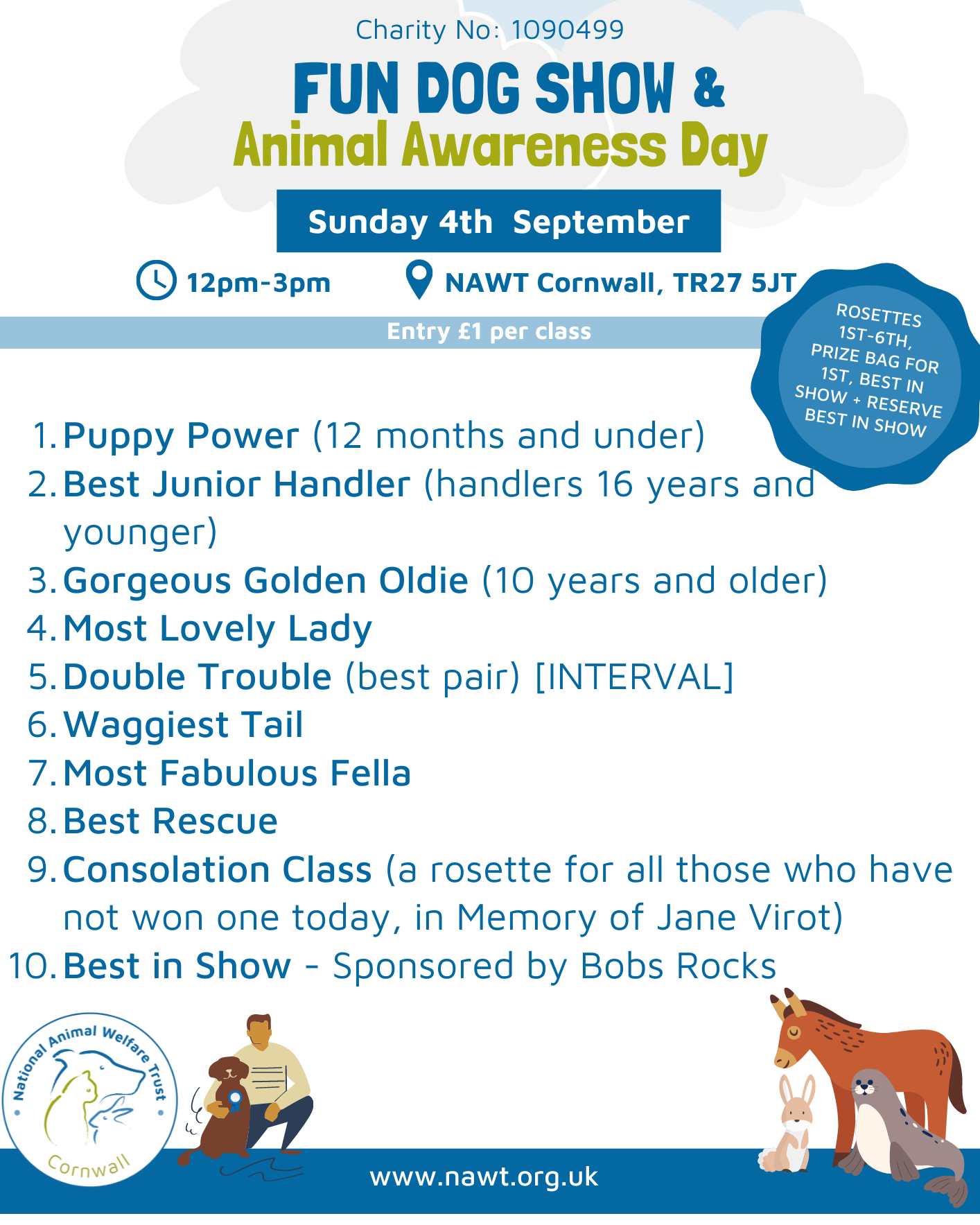 Charity No: 1090499

FUN DOG SHOW &
Animal Awareness Day

Sunday 4th September

12pm-3pm

NAWT Cornwall, TR27 5JT

Entry £1 per class

ROSETTES 1ST-6TH, PRIZE BAG FOR 1ST, BEST IN SHOW + RESERVE BEST IN SHOW

1. Puppy Power (12 months and under)
2. Best Junior Handler (handlers 16 years and younger)
3. Gorgeous Golden Oldie (10 years and older)
4. Most Lovely Lady
5. Double Trouble (best pair) [INTERVAL]
6. Waggiest Tail
7. Most Fabulous Fella
8. Best Rescue
9. Consolation Class (a rosette for all those who have not won one today, in Memory of Jane Virot)
10. Best in Show - Sponsored by Bobs Rocks

National Animal Welfare Trust
Cornwall

www.nawt.org.uk